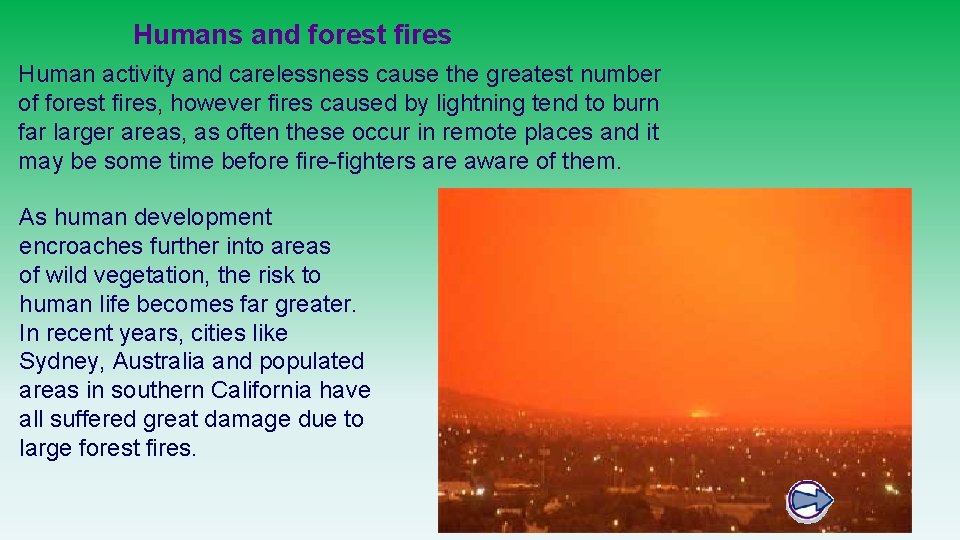 Humans and forest fires

Human activity and carelessness cause the greatest number of forest fires, however fires caused by lightning tend to burn far larger areas, as often these occur in remote places and it may be some time before fire-fighters are aware of them.

As human development encroaches further into areas of wild vegetation, the risk to human life becomes far greater. In recent years, cities like Sydney, Australia and populated areas in southern California have all suffered great damage due to large forest fires.